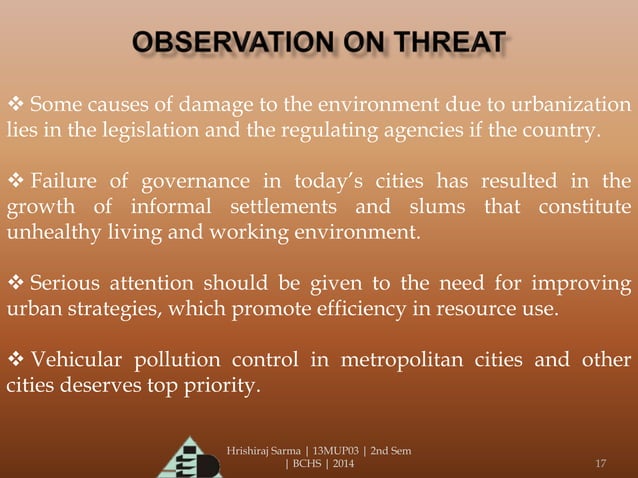 OBSERVATION ON THREAT

❖ Some causes of damage to the environment due to urbanization lies in the legislation and the regulating agencies if the country.

❖ Failure of governance in today's cities has resulted in the growth of informal settlements and slums that constitute unhealthy living and working environment.

❖ Serious attention should be given to the need for improving urban strategies, which promote efficiency in resource use.

❖ Vehicular pollution control in metropolitan cities and other cities deserves top priority.

Hrishiraj Sarma | 13MUP03 | 2nd Sem | BCHS | 2014

17